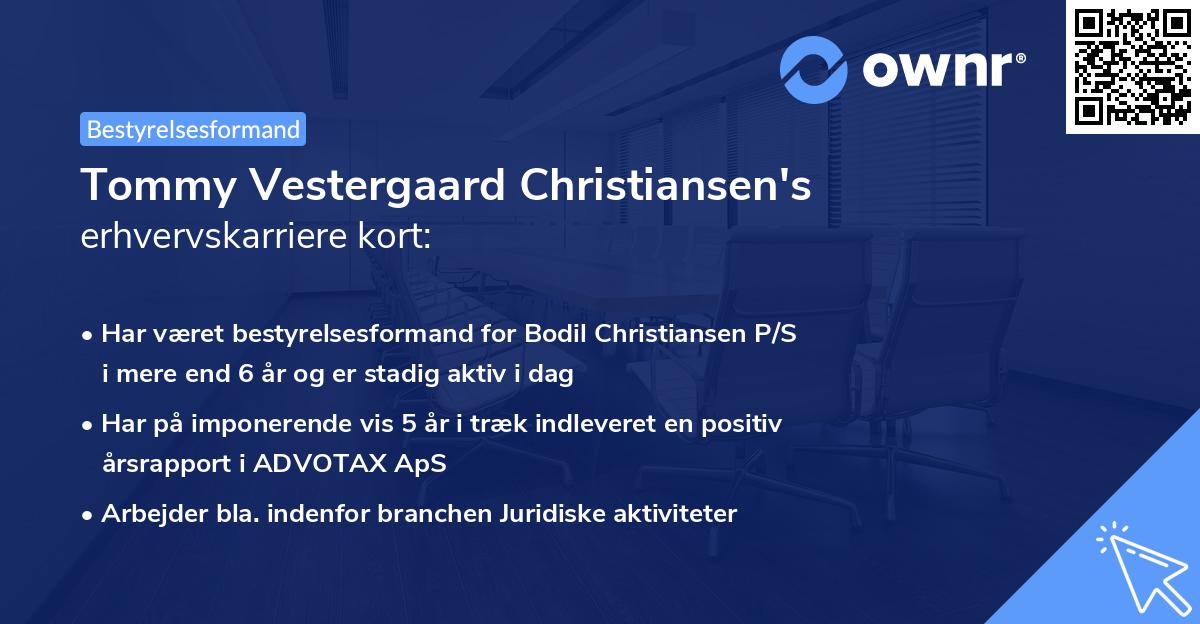 ownr®

Bestyrelsesformand

Tommy Vestergaard Christiansen's erhvervskarriere kort:

• Har været bestyrelsesformand for Bodil Christiansen P/S i mere end 6 år og er stadig aktiv i dag

• Har på imponerende vis 5 år i træk indleveret en positiv årsrapport i ADVOTAX ApS

• Arbejder bla. indenfor branchen Juridiske aktiviteter